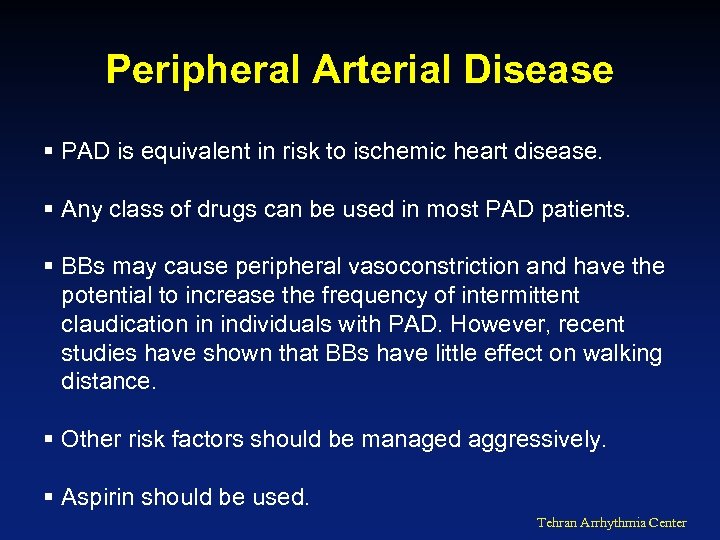 Peripheral Arterial Disease

▪ PAD is equivalent in risk to ischemic heart disease.

▪ Any class of drugs can be used in most PAD patients.

▪ BBs may cause peripheral vasoconstriction and have the potential to increase the frequency of intermittent claudication in individuals with PAD. However, recent studies have shown that BBs have little effect on walking distance.

▪ Other risk factors should be managed aggressively.

▪ Aspirin should be used.

Tehran Arrhythmia Center